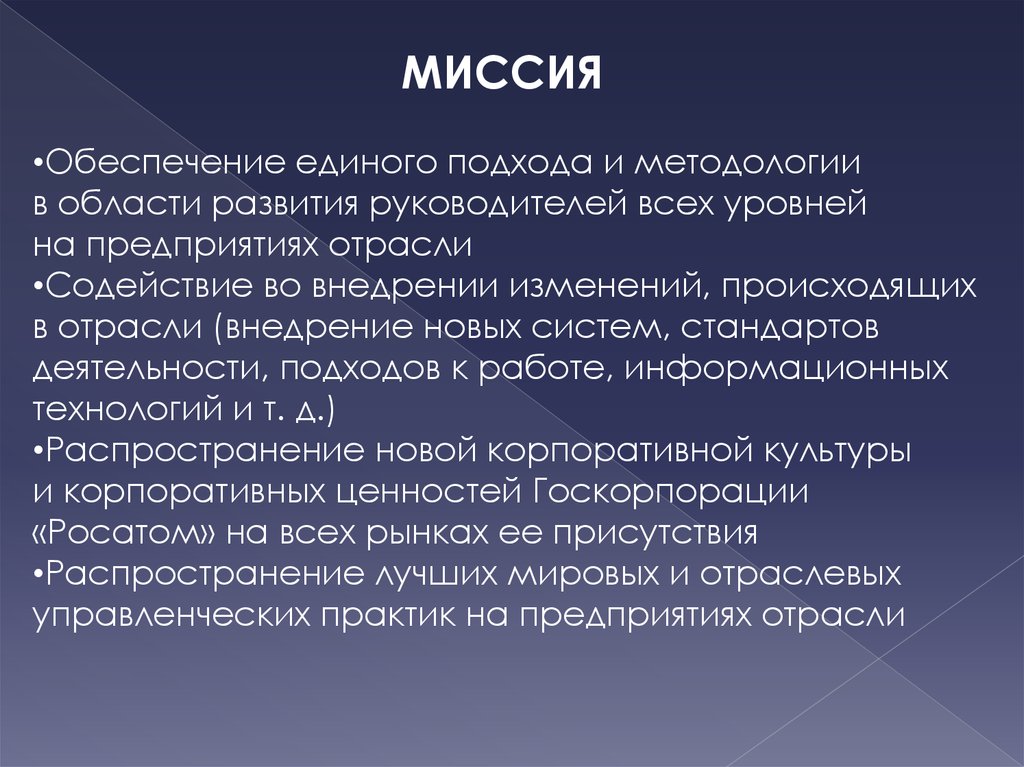 МИССИЯ

•Обеспечение единого подхода и методологии в области развития руководителей всех уровней на предприятиях отрасли
•Содействие во внедрении изменений, происходящих в отрасли (внедрение новых систем, стандартов деятельности, подходов к работе, информационных технологий и т. д.)
•Распространение новой корпоративной культуры и корпоративных ценностей Госкорпорации «Росатом» на всех рынках ее присутствия
•Распространение лучших мировых и отраслевых управленческих практик на предприятиях отрасли